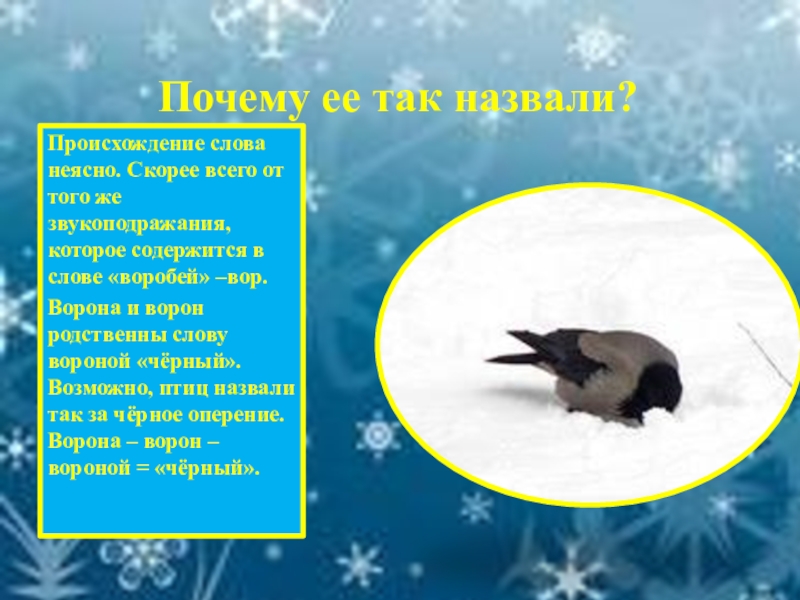 Почему ее так назвали?

Происхождение слова неясно. Скорее всего от того же звукоподражания, которое содержится в слове «воробей» –вор.

Ворона и ворон родственны слову вороной «чёрный». Возможно, птиц назвали так за чёрное оперение. Ворона – ворон – вороной = «чёрный».